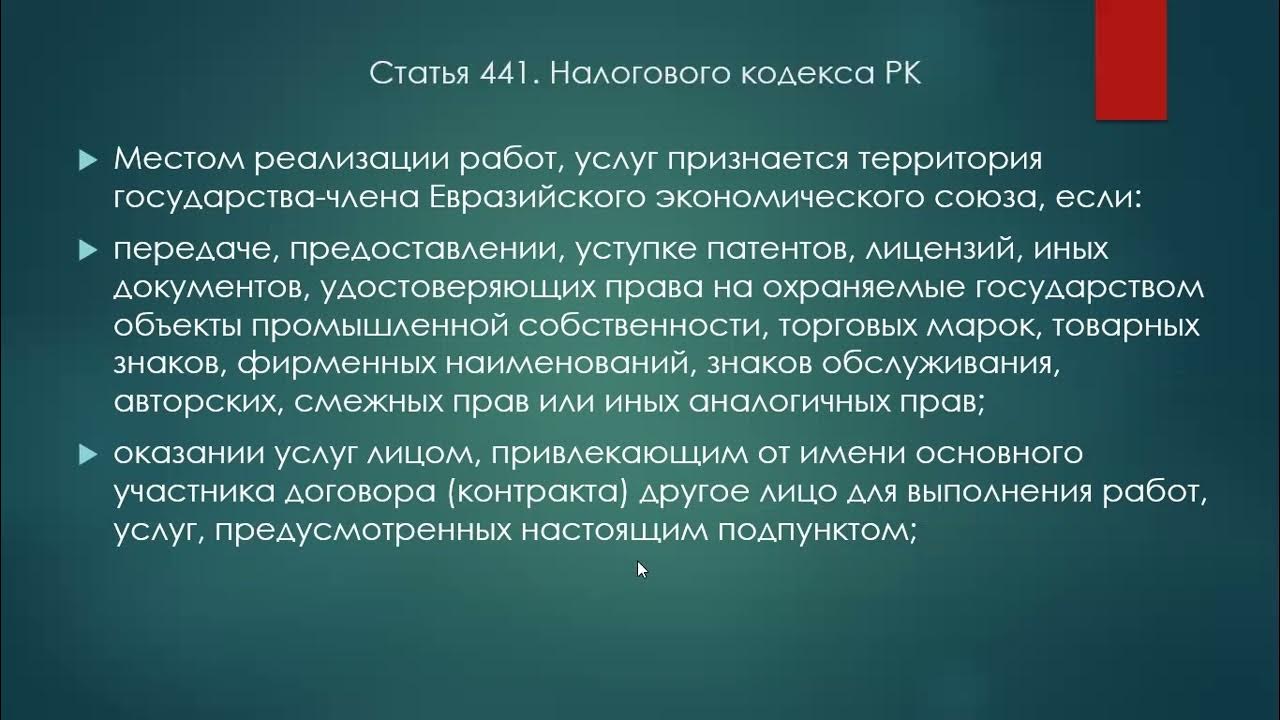 Статья 441. Налогового кодекса РК

Местом реализации работ, услуг признается территория государства-члена Евразийского экономического союза, если:

передаче, предоставлении, уступке патентов, лицензий, иных документов, удостоверяющих права на охраняемые государством объекты промышленной собственности, торговых марок, товарных знаков, фирменных наименований, знаков обслуживания, авторских, смежных прав или иных аналогичных прав;

оказании услуг лицом, привлекающим от имени основного участника договора (контракта) другое лицо для выполнения работ, услуг, предусмотренных настоящим подпунктом;